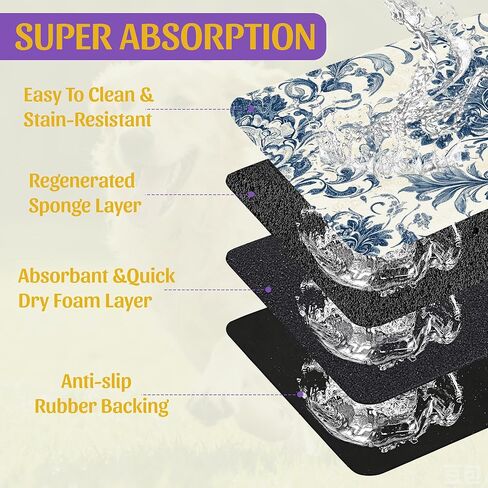 SUPER ABSORPTION

Easy To Clean & Stain-Resistant

Regenerated Sponge Layer

Absorbant &Quick Dry Foam Layer

Anti-slip Rubber Backing